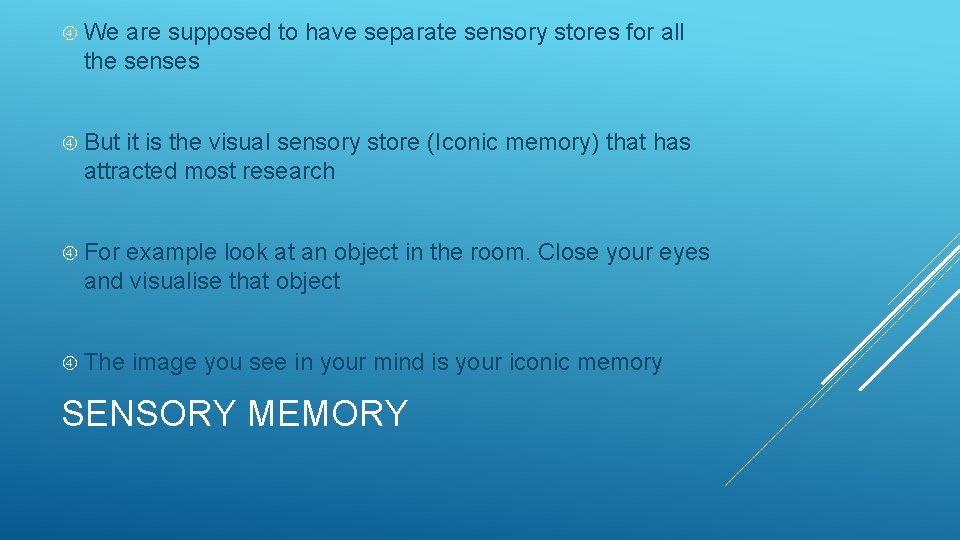 We are supposed to have separate sensory stores for all the senses

But it is the visual sensory store (Iconic memory) that has attracted most research

For example look at an object in the room. Close your eyes and visualise that object

The image you see in your mind is your iconic memory

SENSORY MEMORY